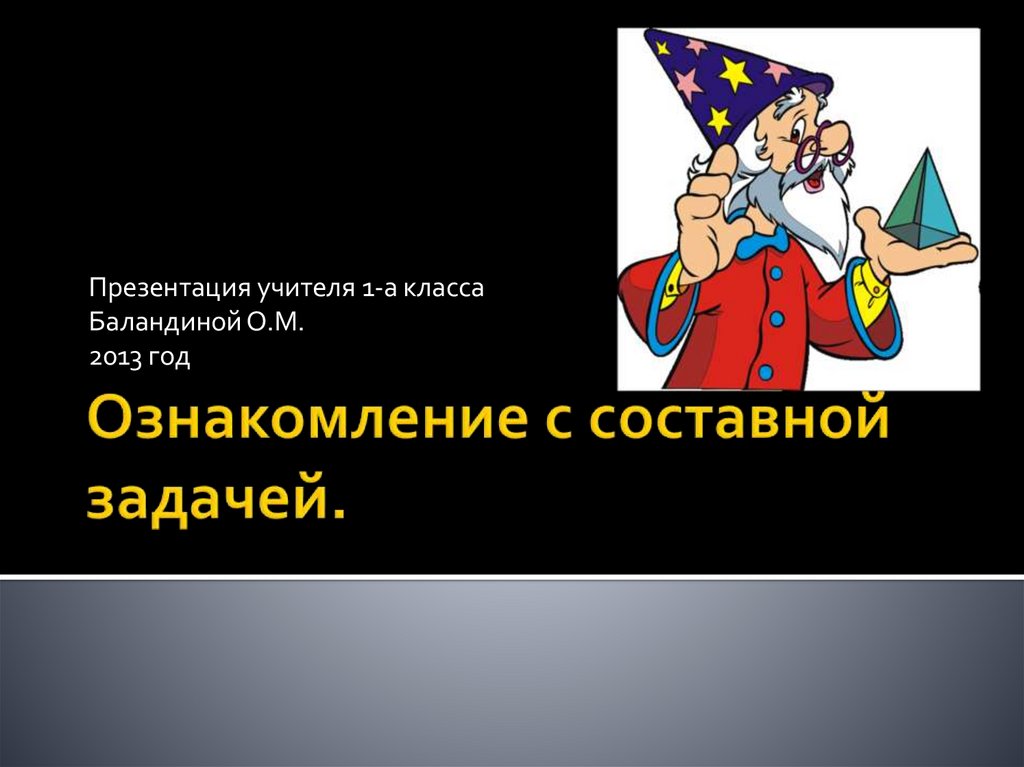 Презентация учителя 1-а класса
Баландиной О.М.
2013 год

Ознакомление с составной задачей.